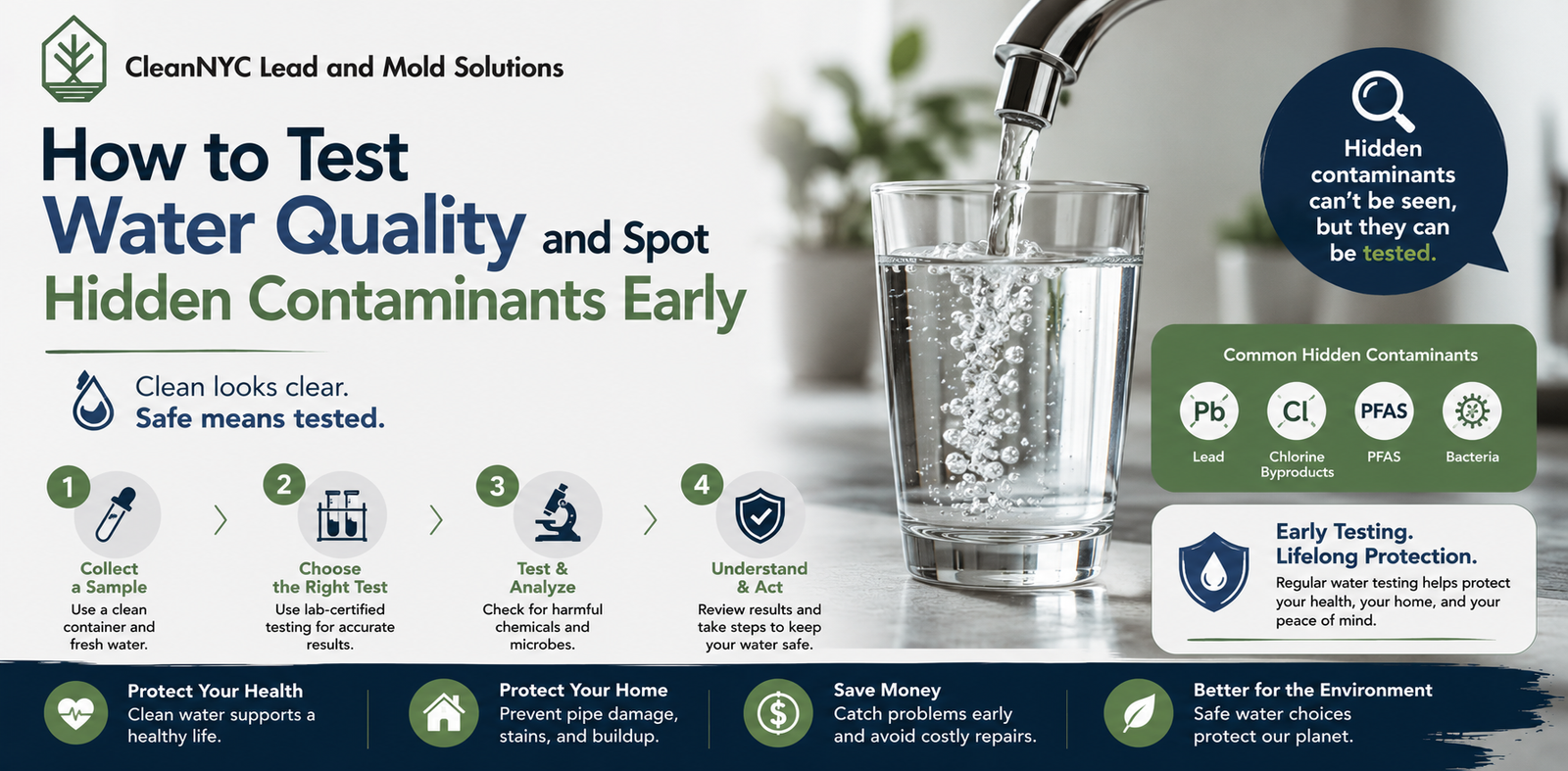 CleanNYC Lead and Mold Solutions

How to Test Water Quality and Spot Hidden Contaminants Early

Clean looks clear.
Safe means tested.

1
Collect a Sample
Use a clean container and fresh water.

2
Choose the Right Test
Use lab-certified testing for accurate results.

3
Test & Analyze
Check for harmful chemicals and microbes.

4
Understand & Act
Review results and take steps to keep your water safe.

Hidden contaminants can't be seen, but they can be tested.

Common Hidden Contaminants

Pb
Lead

Cl
Chlorine Byproducts

PFAS
PFAS

Bacteria

Early Testing. Lifelong Protection.
Regular water testing helps protect your health, your home, and your peace of mind.

Protect Your Health
Clean water supports a healthy life.

Protect Your Home
Prevent pipe damage, stains, and buildup.

$
Save Money
Catch problems early and avoid costly repairs.

Better for the Environment
Safe water choices protect our planet.